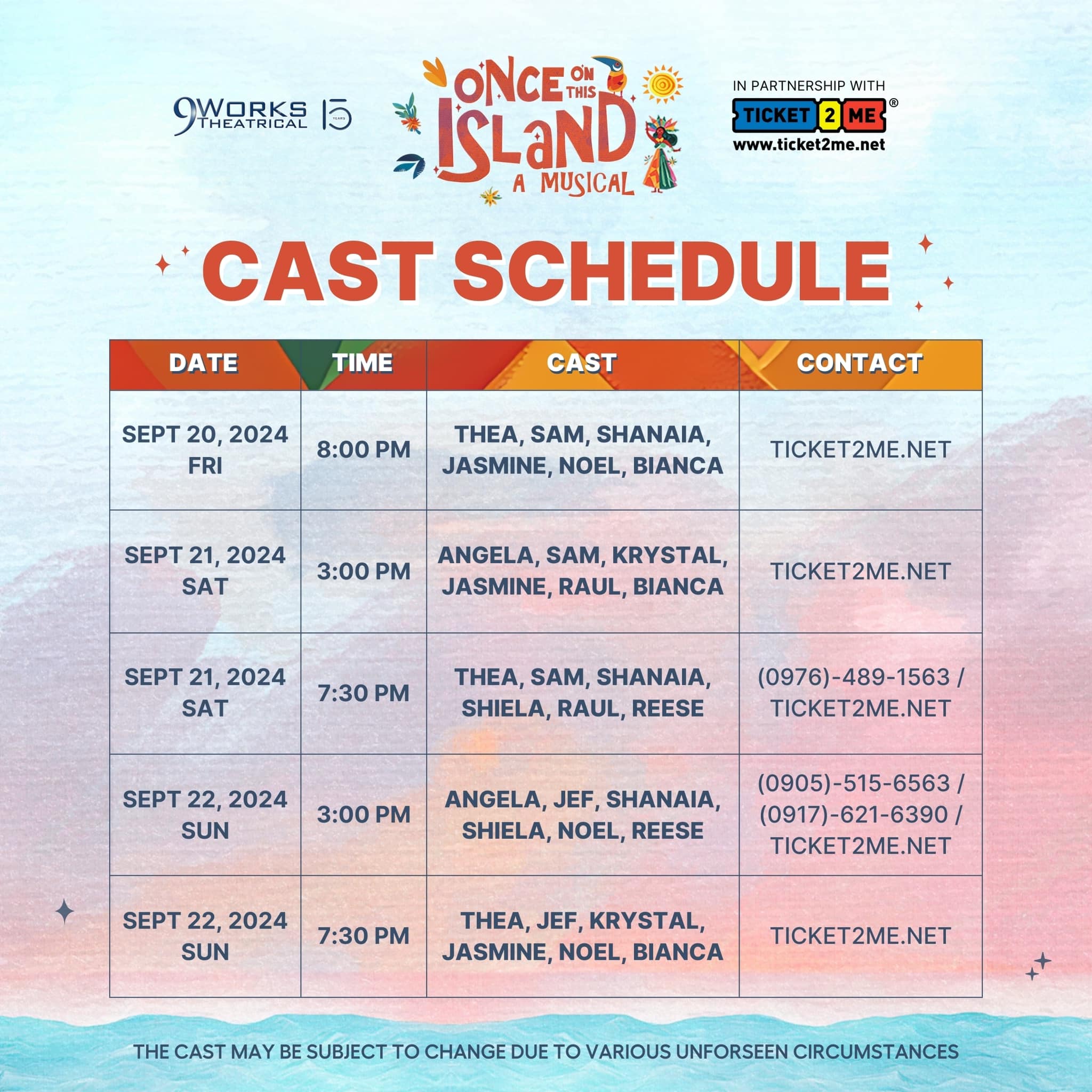 9WORKS THEATRICAL 15 YEARS

ONCE ON THIS ISLAND A MUSICAL

IN PARTNERSHIP WITH
TICKET 2 ME ®
www.ticket2me.net

CAST SCHEDULE

| DATE | TIME | CAST | CONTACT |
|---|---|---|---|
| SEPT 20, 2024 FRI | 8:00 PM | THEA, SAM, SHANAIA, JASMINE, NOEL, BIANCA | TICKET2ME.NET |
| SEPT 21, 2024 SAT | 3:00 PM | ANGELA, SAM, KRYSTAL, JASMINE, RAUL, BIANCA | TICKET2ME.NET |
| SEPT 21, 2024 SAT | 7:30 PM | THEA, SAM, SHANAIA, SHIELA, RAUL, REESE | (0976)-489-1563 / TICKET2ME.NET |
| SEPT 22, 2024 SUN | 3:00 PM | ANGELA, JEF, SHANAIA, SHIELA, NOEL, REESE | (0905)-515-6563 / (0917)-621-6390 / TICKET2ME.NET |
| SEPT 22, 2024 SUN | 7:30 PM | THEA, JEF, KRYSTAL, JASMINE, NOEL, BIANCA | TICKET2ME.NET |

THE CAST MAY BE SUBJECT TO CHANGE DUE TO VARIOUS UNFORSEEN CIRCUMSTANCES